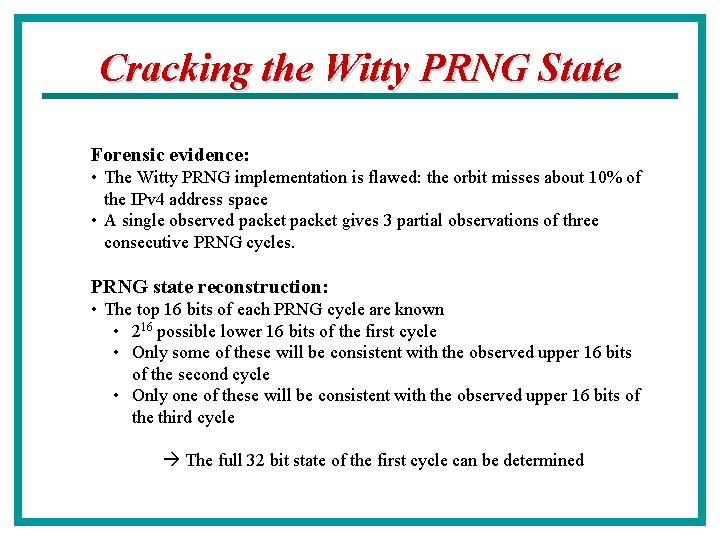 Cracking the Witty PRNG State

Forensic evidence:
• The Witty PRNG implementation is flawed: the orbit misses about 10% of the IPv4 address space
• A single observed packet packet gives 3 partial observations of three consecutive PRNG cycles.

PRNG state reconstruction:
• The top 16 bits of each PRNG cycle are known
• $2^{16}$ possible lower 16 bits of the first cycle
• Only some of these will be consistent with the observed upper 16 bits of the second cycle
• Only one of these will be consistent with the observed upper 16 bits of the third cycle

→ The full 32 bit state of the first cycle can be determined